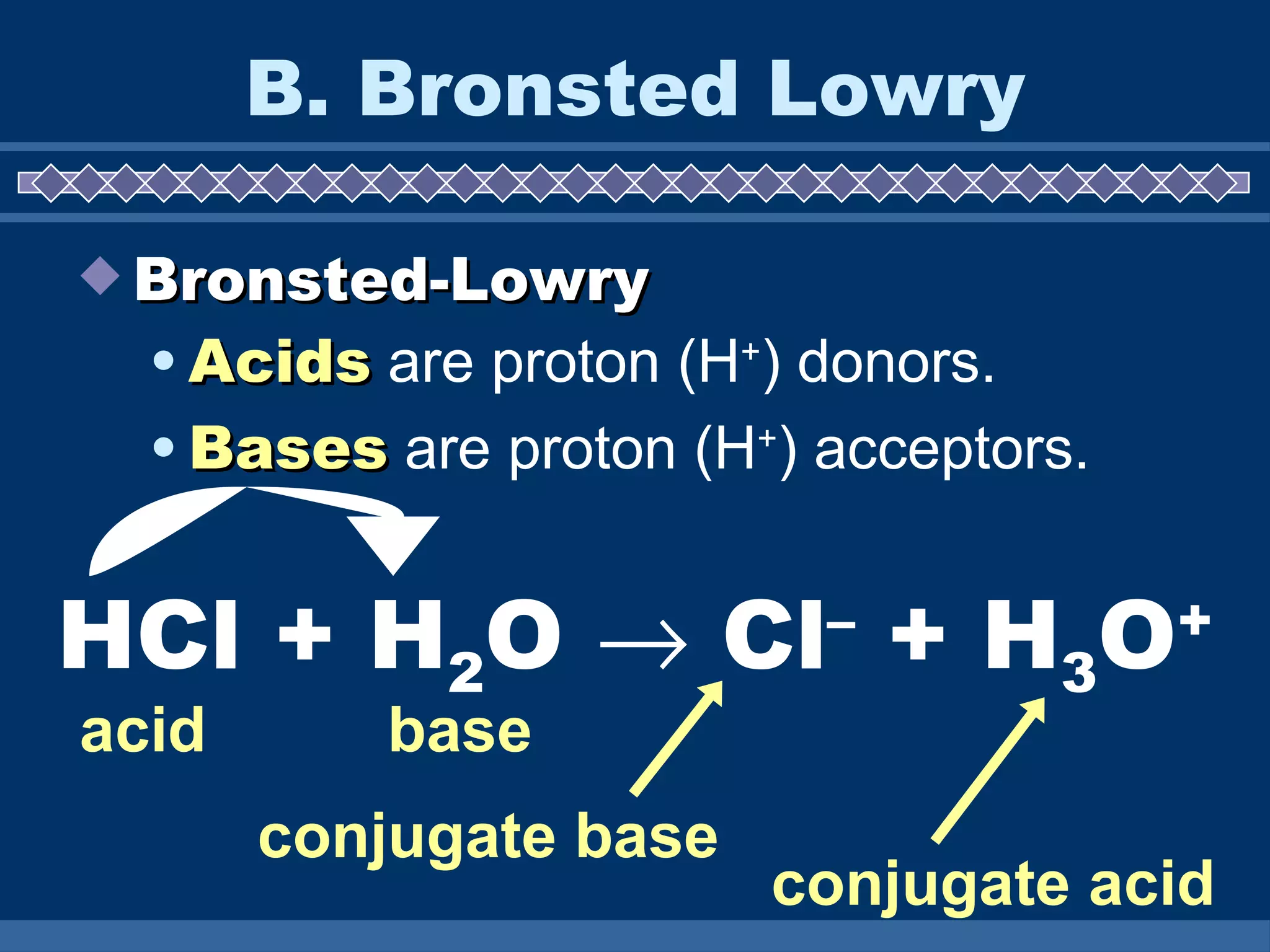 B. Bronsted Lowry

Bronsted-Lowry

• Acids are proton ($H^+$) donors.

• Bases are proton ($H^+$) acceptors.

$HCl + H_2O \rightarrow Cl^- + H_3O^+$

acid

base

conjugate base

conjugate acid